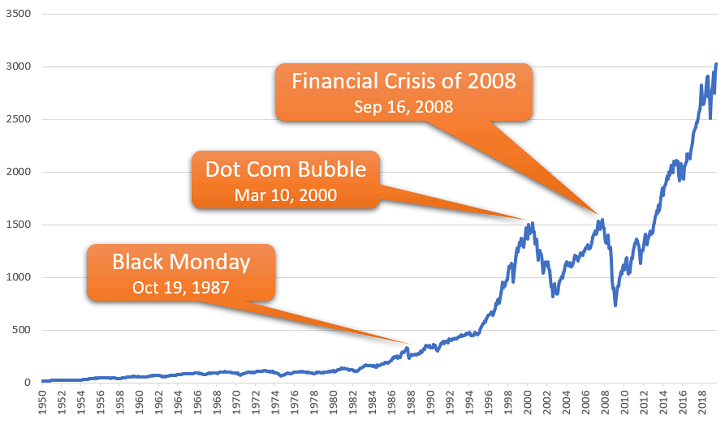 3500
3000
2500
2000
1500
1000
500
0

Financial Crisis of 2008
Sep 16, 2008

Dot Com Bubble
Mar 10, 2000

Black Monday
Oct 19, 1987

1950 1952 1954 1956 1958 1960 1962 1964 1966 1968 1970 1972 1974 1976 1978 1980 1982 1984 1986 1988 1990 1992 1994 1996 1998 2000 2002 2004 2006 2008 2010 2012 2014 2016 2018